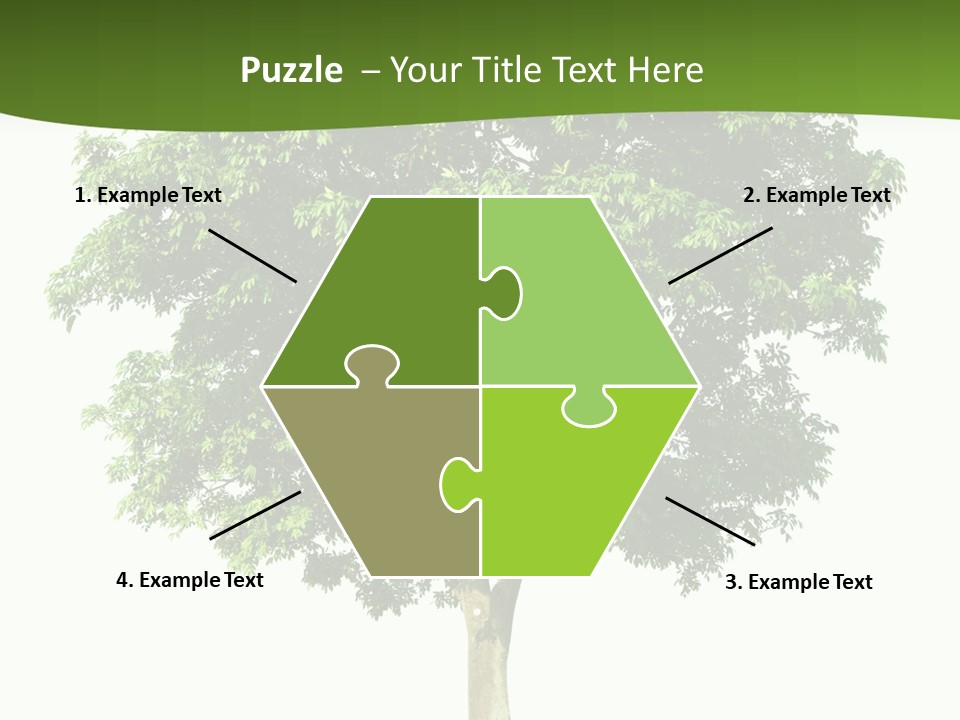 Puzzle – Your Title Text Here

1. Example Text

2. Example Text

4. Example Text

3. Example Text